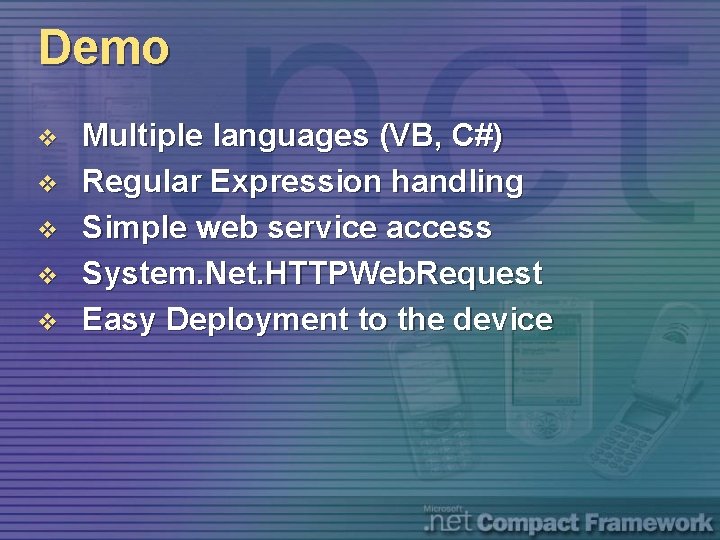 Demo

❖ Multiple languages (VB, C#)
❖ Regular Expression handling
❖ Simple web service access
❖ System.Net.HTTPWebRequest
❖ Easy Deployment to the device

Microsoft .net Compact Framework